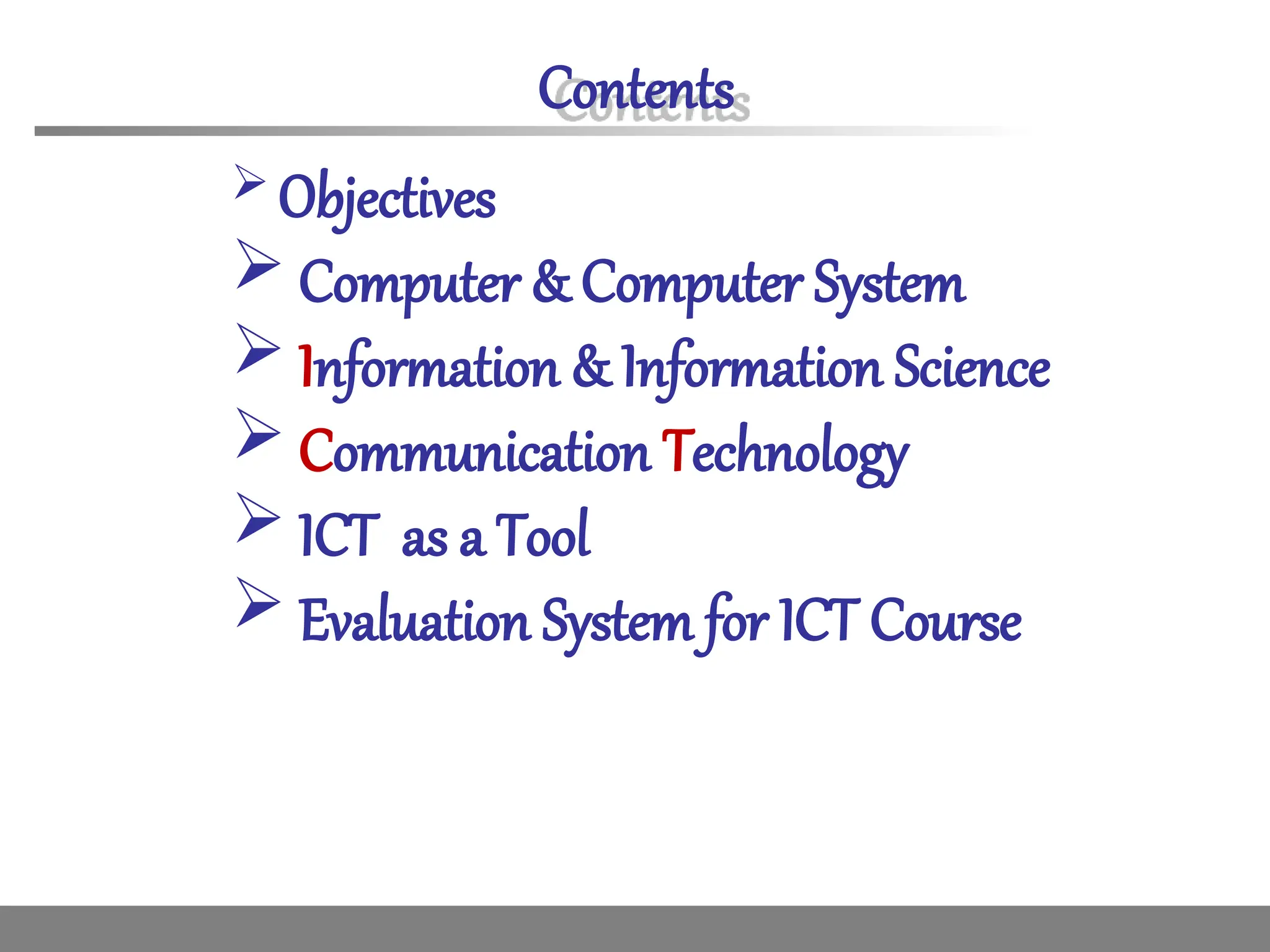 Contents

➢ Objectives
➢ Computer & Computer System
➢ Information & Information Science
➢ Communication Technology
➢ ICT as a Tool
➢ Evaluation System for ICT Course